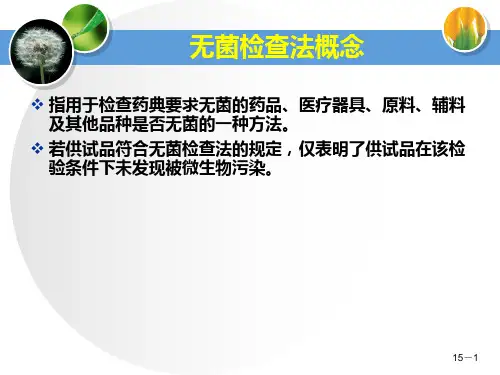 无菌检查法概念

❖ 指用于检查药典要求无菌的药品、医疗器具、原料、辅料及其他品种是否无菌的一种方法。

❖ 若供试品符合无菌检查法的规定，仅表明了供试品在该检验条件下未发现被微生物污染。

15－1